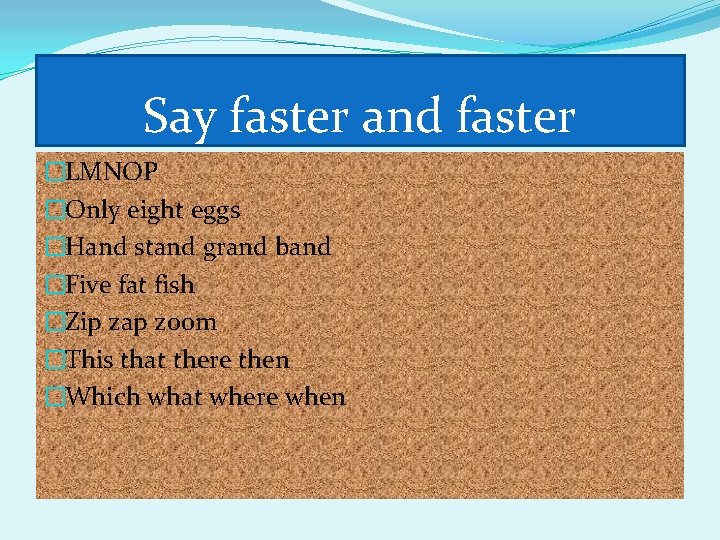 Say faster and faster

LMNOP
Only eight eggs
Hand stand grand band
Five fat fish
Zip zap zoom
This that there then
Which what where when